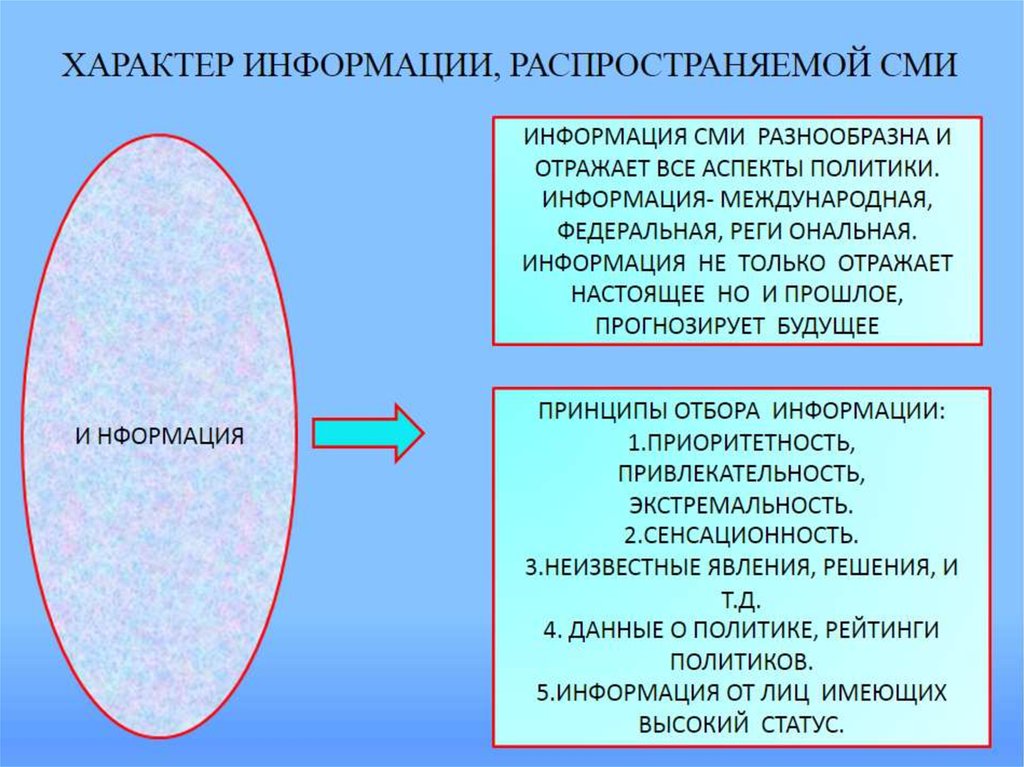 ХАРАКТЕР ИНФОРМАЦИИ, РАСПРОСТРАНЯЕМОЙ СМИ

И НФОРМАЦИЯ

ИНФОРМАЦИЯ СМИ РАЗНООБРАЗНА И ОТРАЖАЕТ ВСЕ АСПЕКТЫ ПОЛИТИКИ. ИНФОРМАЦИЯ- МЕЖДУНАРОДНАЯ, ФЕДЕРАЛЬНАЯ, РЕГИ ОНАЛЬНАЯ. ИНФОРМАЦИЯ НЕ ТОЛЬКО ОТРАЖАЕТ НАСТОЯЩЕЕ НО И ПРОШЛОЕ, ПРОГНОЗИРУЕТ БУДУЩЕЕ

ПРИНЦИПЫ ОТБОРА ИНФОРМАЦИИ:
1.ПРИОРИТЕТНОСТЬ, ПРИВЛЕКАТЕЛЬНОСТЬ, ЭКСТРЕМАЛЬНОСТЬ.
2.СЕНСАЦИОННОСТЬ.
3.НЕИЗВЕСТНЫЕ ЯВЛЕНИЯ, РЕШЕНИЯ, И Т.Д.
4. ДАННЫЕ О ПОЛИТИКЕ, РЕЙТИНГИ ПОЛИТИКОВ.
5.ИНФОРМАЦИЯ ОТ ЛИЦ ИМЕЮЩИХ ВЫСОКИЙ СТАТУС.